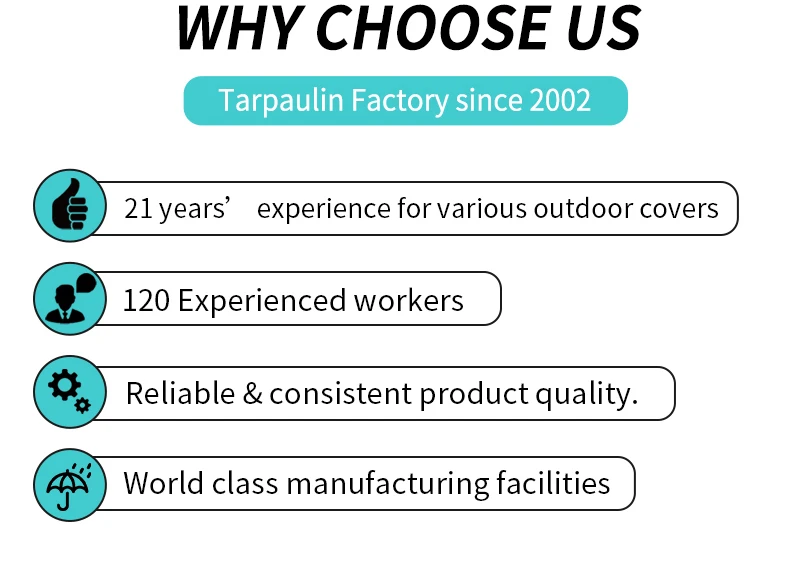 WHY CHOOSE US

Tarpaulin Factory since 2002

21 years’ experience for various outdoor covers

120 Experienced workers

Reliable & consistent product quality.

World class manufacturing facilities